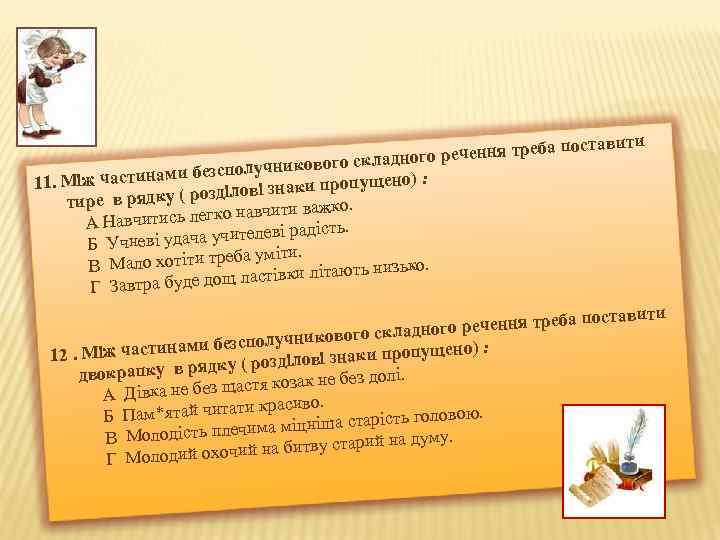 11. Між частинами безсполучникового складного речення треба поставити тире в рядку ( розділові знаки пропущено) :
А Навчитись легко навчити важко.
Б Учневі удача учителеві радість.
В Мало хотіти треба уміти.
Г Завтра буде дощ ластівки літають низько.

12 . Між частинами безсполучникового складного речення треба поставити двокрапку в рядку ( розділові знаки пропущено) :
А Дівка не без щастя козак не без долі.
Б Пам*ятай читати красиво.
В Молодість плечима міцніша старість головою.
Г Молодий охочий на битву старий на думу.